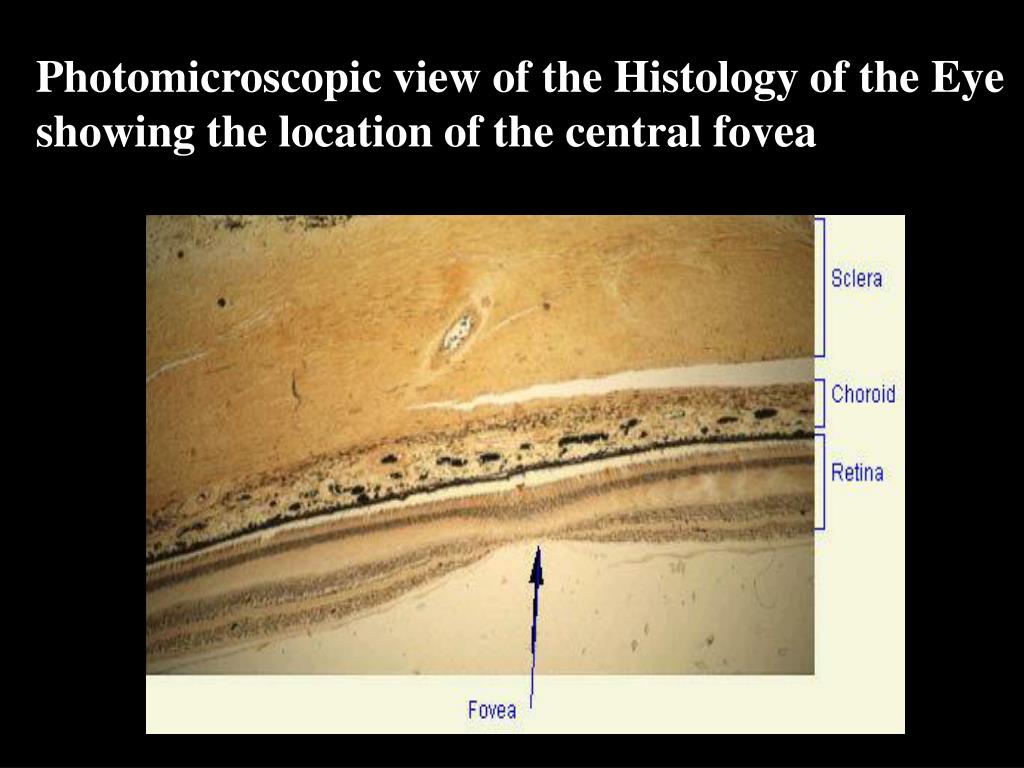 Photomicroscopic view of the Histology of the Eye showing the location of the central fovea

Sclera

Choroid

Retina

Fovea